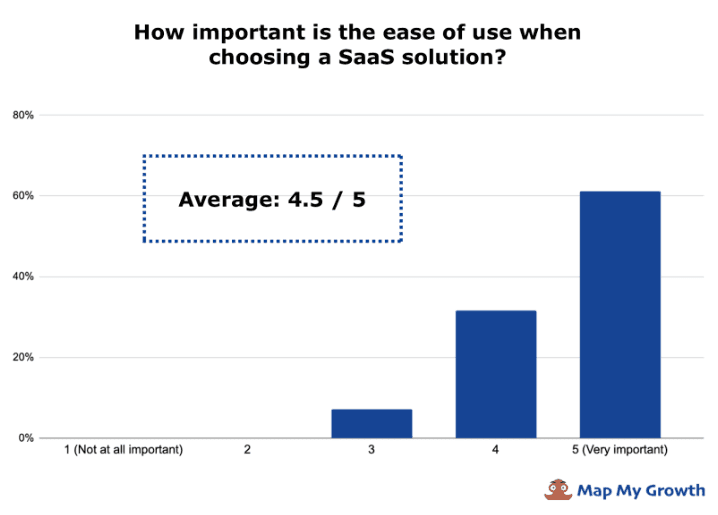 How important is the ease of use when choosing a SaaS solution?

80%
60%
40%
20%
0%

Average: 4.5 / 5

1 (Not at all important)
2
3
4
5 (Very important)

Map My Growth